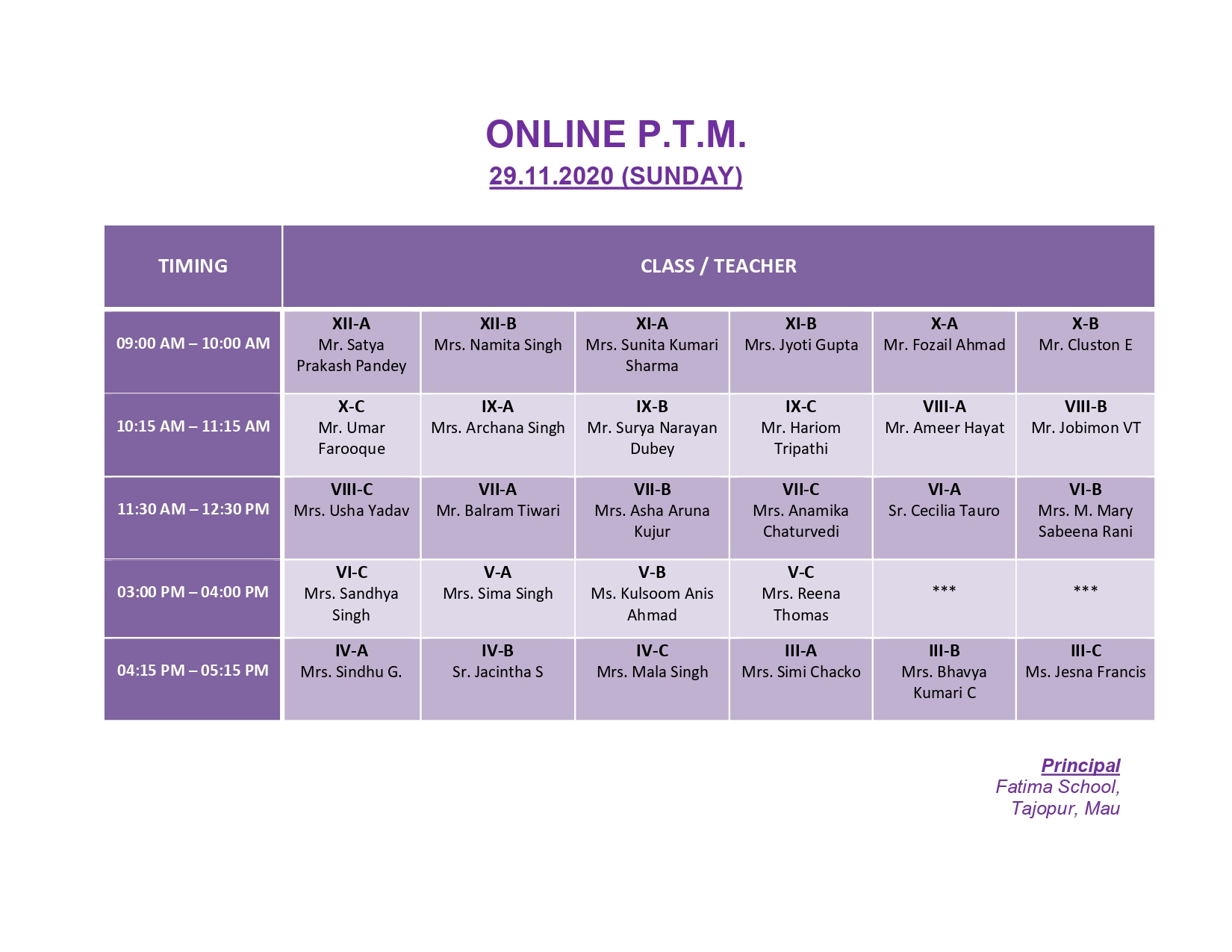 ONLINE P.T.M.

29.11.2020 (SUNDAY)

| TIMING | CLASS / TEACHER | | | | | |
|---|---|---|---|---|---|---|
| 09:00 AM – 10:00 AM | XII-A Mr. Satya Prakash Pandey | XII-B Mrs. Namita Singh | XI-A Mrs. Sunita Kumari Sharma | XI-B Mrs. Jyoti Gupta | X-A Mr. Fozail Ahmad | X-B Mr. Cluston E |
| 10:15 AM – 11:15 AM | X-C Mr. Umar Farooque | IX-A Mrs. Archana Singh | IX-B Mr. Surya Narayan Dubey | IX-C Mr. Hariom Tripathi | VIII-A Mr. Ameer Hayat | VIII-B Mr. Jobimon VT |
| 11:30 AM – 12:30 PM | VIII-C Mrs. Usha Yadav | VII-A Mr. Balram Tiwari | VII-B Mrs. Asha Aruna Kujur | VII-C Mrs. Anamika Chaturvedi | VI-A Sr. Cecilia Tauro | VI-B Mrs. M. Mary Sabeena Rani |
| 03:00 PM – 04:00 PM | VI-C Mrs. Sandhya Singh | V-A Mrs. Sima Singh | V-B Ms. Kulsoom Anis Ahmad | V-C Mrs. Reena Thomas | *** | *** |
| 04:15 PM – 05:15 PM | IV-A Mrs. Sindhu G. | IV-B Sr. Jacintha S | IV-C Mrs. Mala Singh | III-A Mrs. Simi Chacko | III-B Mrs. Bhavya Kumari C | III-C Ms. Jesna Francis |

Principal
Fatima School,
Tajopur, Mau